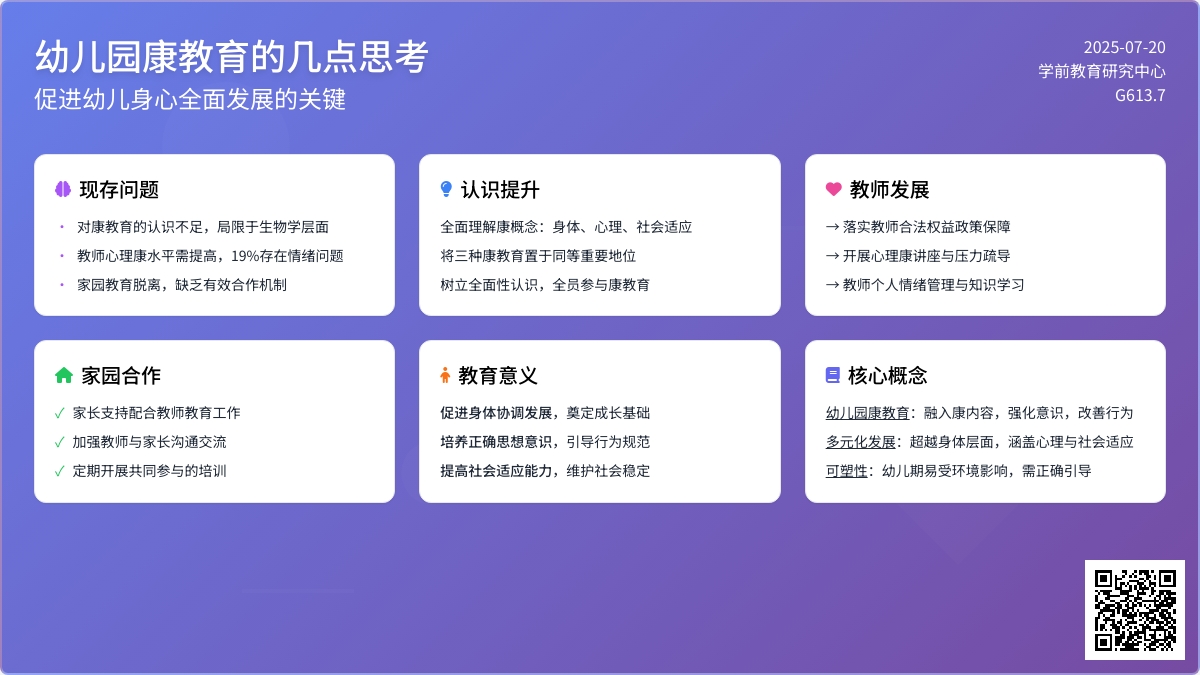 幼儿园康教育的几点思考
促进幼儿身心全面发展的关键

2025-07-20
学前教育研究中心
G613.7

现存问题
• 对康教育的认识不足，局限于生物学层面
• 教师心理康水平需提高，19%存在情绪问题
• 家园教育脱离，缺乏有效合作机制

认识提升
全面理解康概念：身体、心理、社会适应
将三种康教育置于同等重要地位
树立全面性认识，全员参与康教育

教师发展
→ 落实教师合法权益政策保障
→ 开展心理康讲座与压力疏导
→ 教师个人情绪管理与知识学习

家园合作
✓ 家长支持配合教师教育工作
✓ 加强教师与家长沟通交流
✓ 定期开展共同参与的培训

教育意义
促进身体协调发展，奠定成长基础
培养正确思想意识，引导行为规范
提高社会适应能力，维护社会稳定

核心概念
幼儿园康教育：融入康内容，强化意识，改善行为
多元化发展：超越身体层面，涵盖心理与社会适应
可塑性：幼儿期易受环境影响，需正确引导